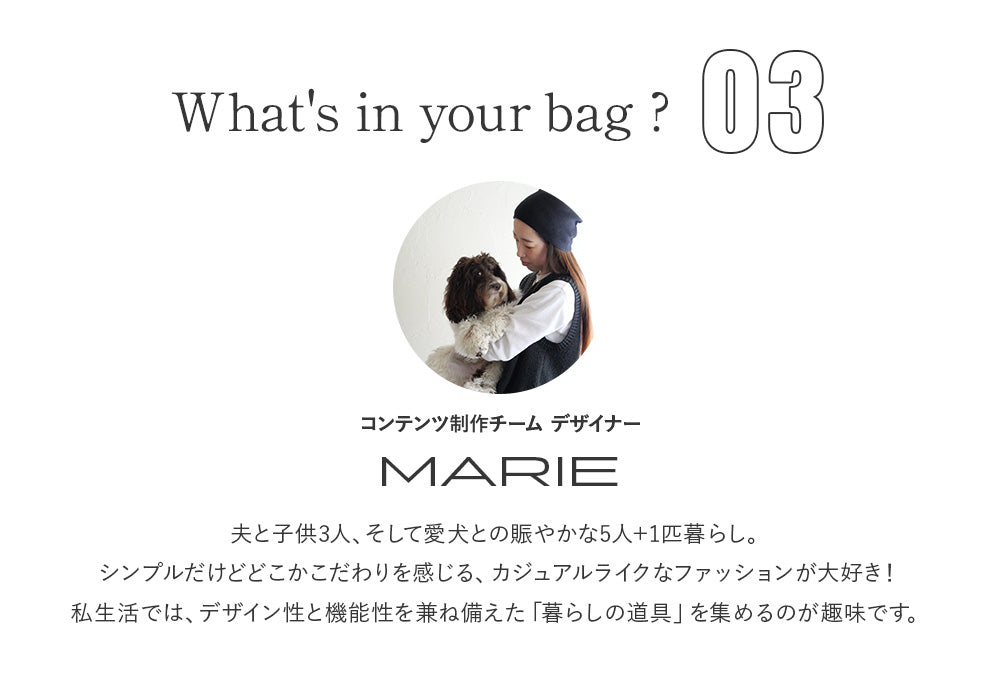 What's in your bag ? 03

コンテンツ制作チーム デザイナー

MARIE

夫と子供3人、そして愛犬との賑やかな5人+1匹暮らし。
シンプルだけどどこかこだわりを感じる、カジュアルライクなファッションが大好き！
私生活では、デザイン性と機能性を兼ね備えた「暮らしの道具」を集めるのが趣味です。